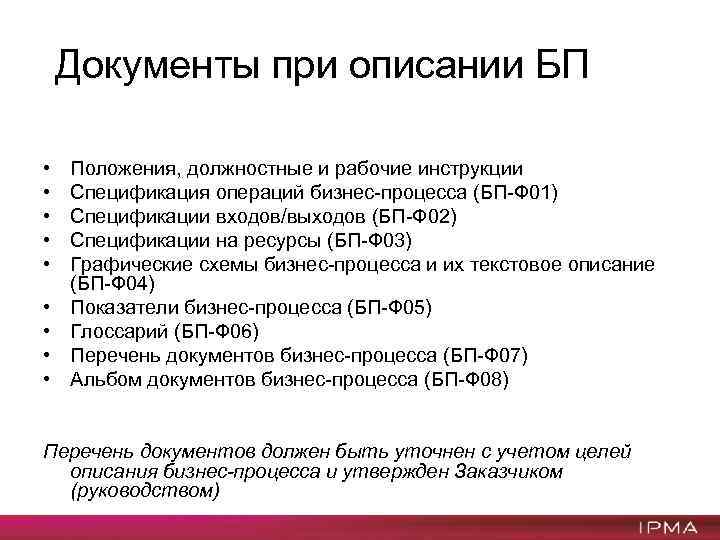 Документы при описании БП

• Положения, должностные и рабочие инструкции
• Спецификация операций бизнес-процесса (БП-Ф01)
• Спецификации входов/выходов (БП-Ф02)
• Спецификации на ресурсы (БП-Ф03)
• Графические схемы бизнес-процесса и их текстовое описание (БП-Ф04)
• Показатели бизнес-процесса (БП-Ф05)
• Глоссарий (БП-Ф06)
• Перечень документов бизнес-процесса (БП-Ф07)
• Альбом документов бизнес-процесса (БП-Ф08)

Перечень документов должен быть уточнен с учетом целей описания бизнес-процесса и утвержден Заказчиком (руководством)

IPMA